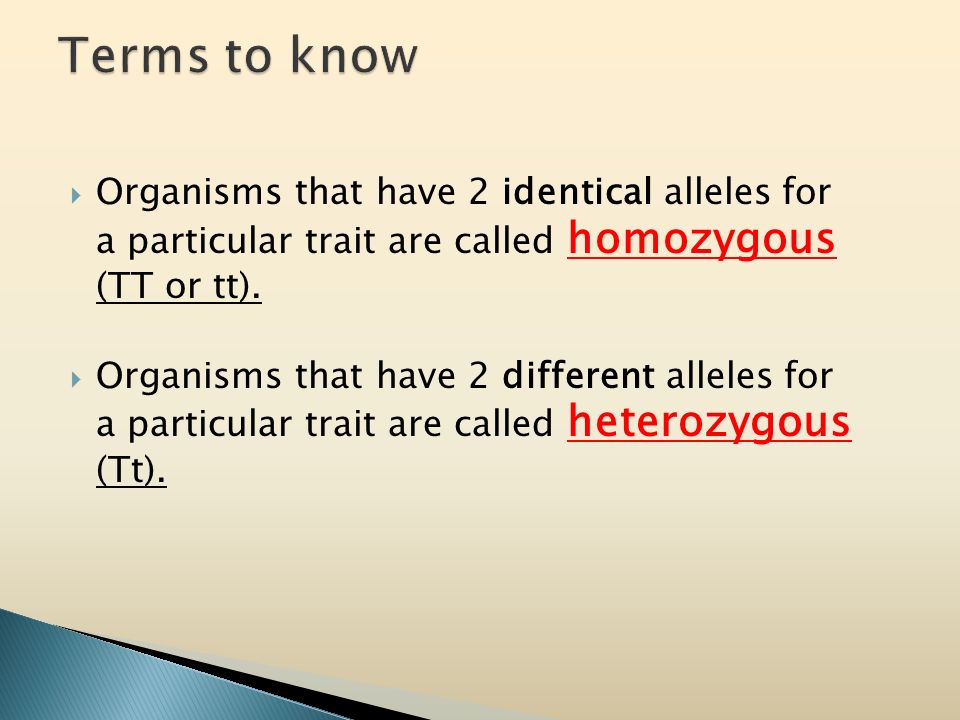 Terms to know

Organisms that have 2 identical alleles for a particular trait are called homozygous (TT or tt).

Organisms that have 2 different alleles for a particular trait are called heterozygous (Tt).